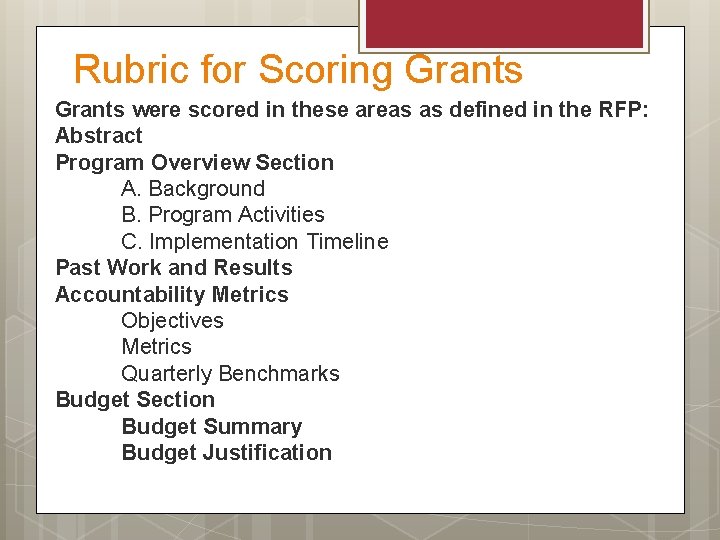 Rubric for Scoring Grants

Grants were scored in these areas as defined in the RFP:
Abstract
Program Overview Section
A. Background
B. Program Activities
C. Implementation Timeline
Past Work and Results
Accountability Metrics
Objectives
Metrics
Quarterly Benchmarks
Budget Section
Budget Summary
Budget Justification